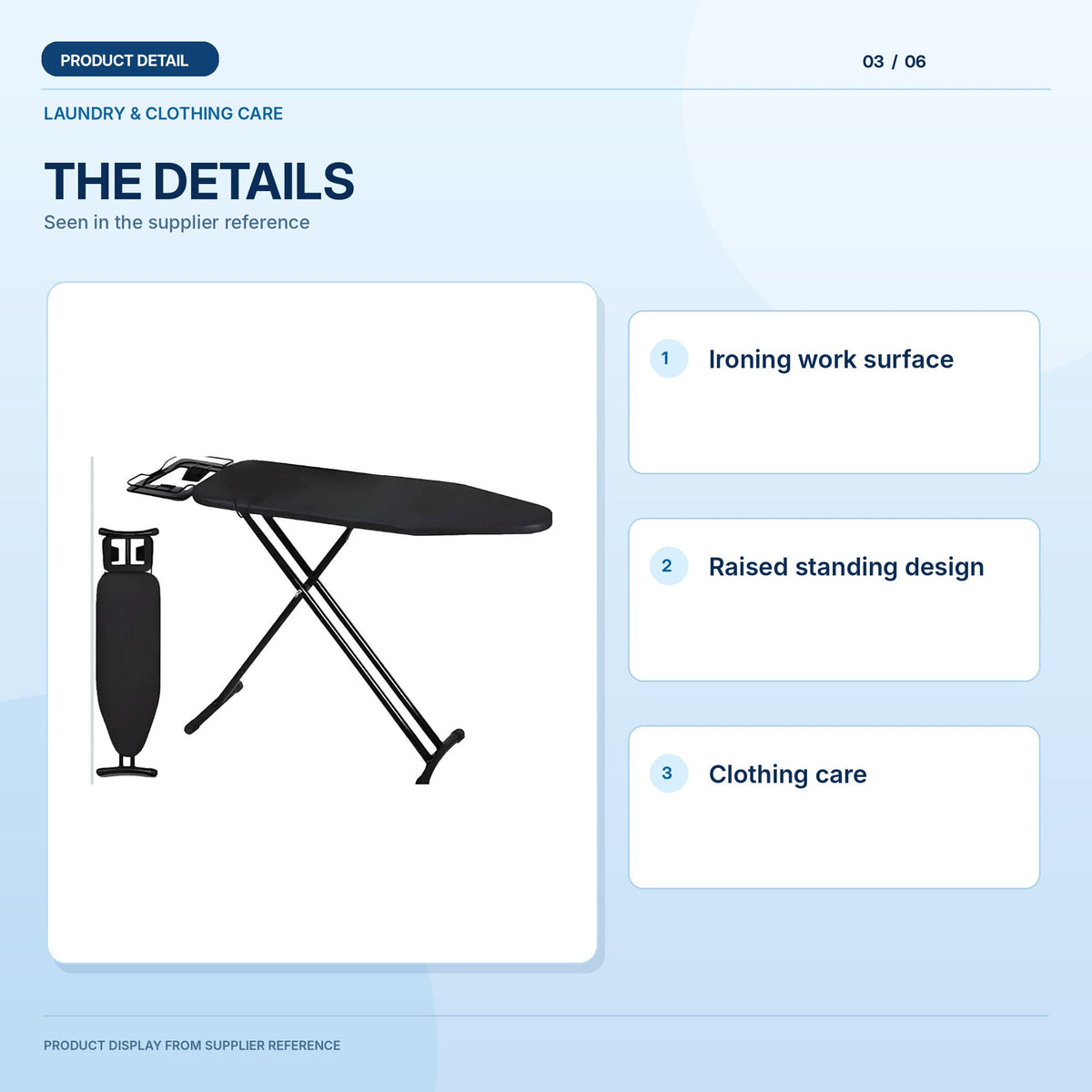 PRODUCT DETAIL

03 / 06

LAUNDRY & CLOTHING CARE

THE DETAILS

Seen in the supplier reference

1

Ironing work surface

2

Raised standing design

3

Clothing care

PRODUCT DISPLAY FROM SUPPLIER REFERENCE